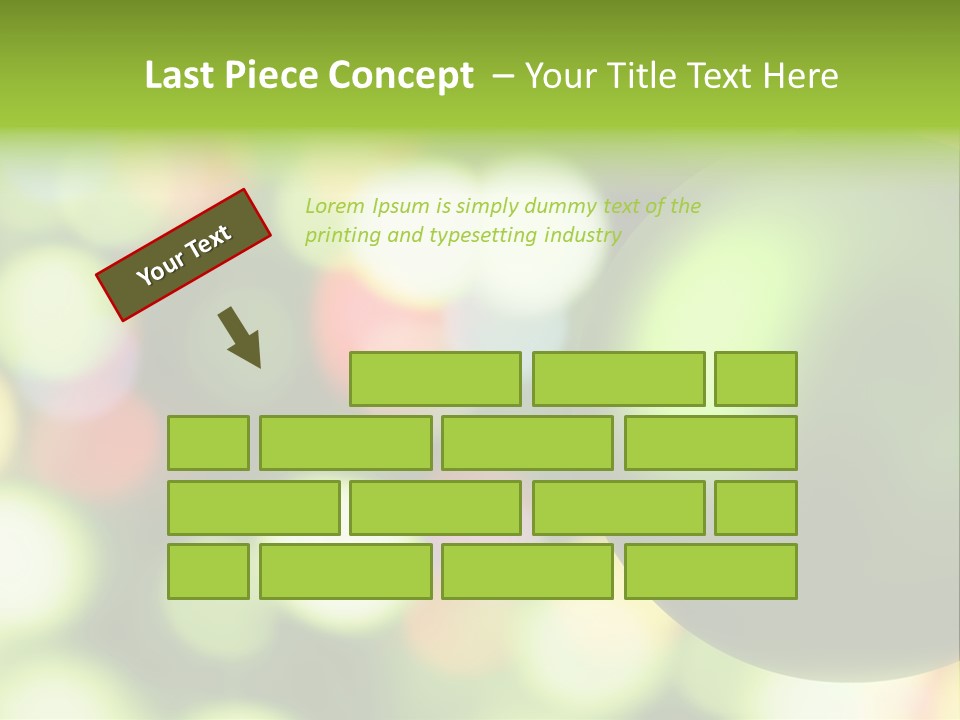 Last Piece Concept – Your Title Text Here

Your Text

Lorem Ipsum is simply dummy text of the printing and typesetting industry